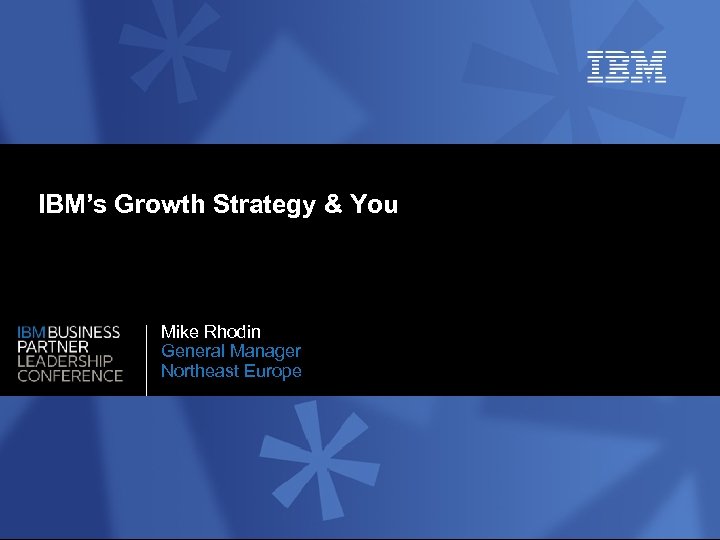 IBM

IBM's Growth Strategy & You

IBM BUSINESS PARTNER LEADERSHIP CONFERENCE

Mike Rhodin
General Manager
Northeast Europe